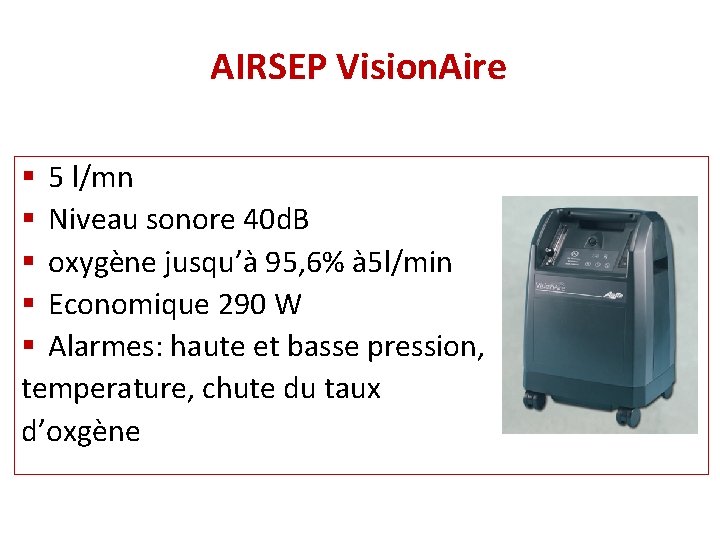 AIRSEP VisionAire

▪ 5 l/mn
▪ Niveau sonore 40dB
▪ oxygène jusqu'à 95,6% à5l/min
▪ Economique 290 W
▪ Alarmes: haute et basse pression, temperature, chute du taux d'oxgène

VisionAire